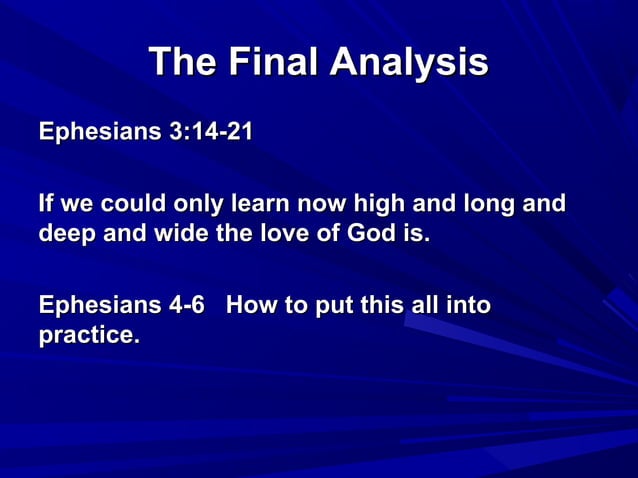 The Final Analysis

Ephesians 3:14-21

If we could only learn now high and long and deep and wide the love of God is.

Ephesians 4-6   How to put this all into practice.